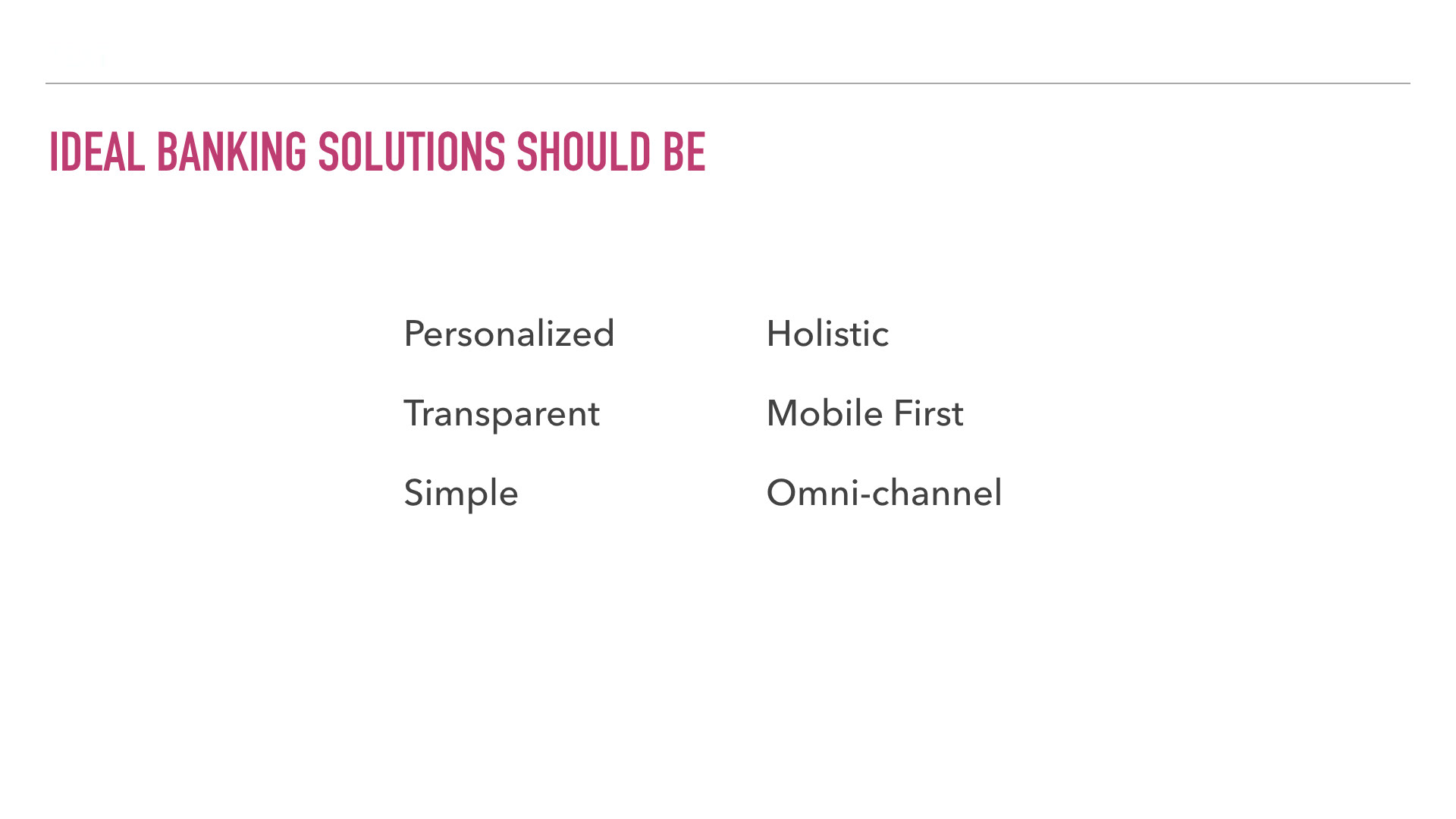 IDEAL BANKING SOLUTIONS SHOULD BE

Personalized

Transparent

Simple

Holistic

Mobile First

Omni-channel